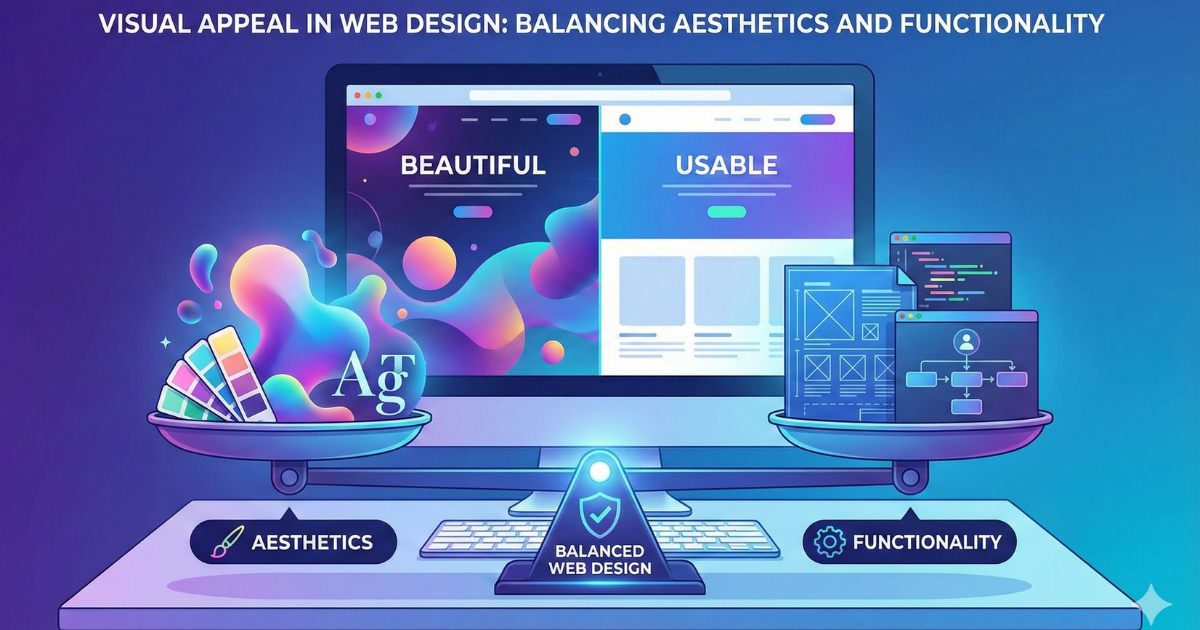 VISUAL APPEAL IN WEB DESIGN: BALANCING AESTHETICS AND FUNCTIONALITY

BEAUTIFUL

USABLE

Ag

AESTHETICS

BALANCED WEB DESIGN

FUNCTIONALITY